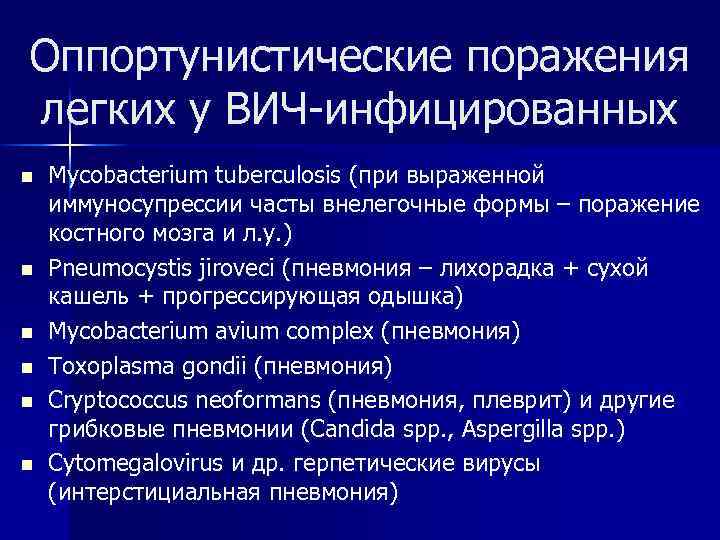 Оппортунистические поражения легких у ВИЧ-инфицированных

- Mycobacterium tuberculosis (при выраженной иммуносупрессии часты внелегочные формы – поражение костного мозга и л.у.)
- Pneumocystis jiroveci (пневмония – лихорадка + сухой кашель + прогрессирующая одышка)
- Mycobacterium avium complex (пневмония)
- Toxoplasma gondii (пневмония)
- Cryptococcus neoformans (пневмония, плеврит) и другие грибковые пневмонии (Candida spp., Aspergilla spp.)
- Cytomegalovirus и др. герпетические вирусы (интерстициальная пневмония)